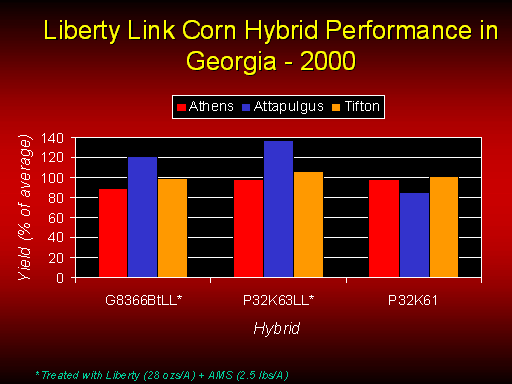 Liberty Link Corn Hybrid Performance in Georgia - 2000

Athens Attapulgus Tifton

Yield (% of average)

140
120
100
80
60
40
20
0

G8366BtLL*
P32K63LL*
P32K61

Hybrid

*Treated with Liberty (28 ozs/A) + AMS (2.5 lbs/A)